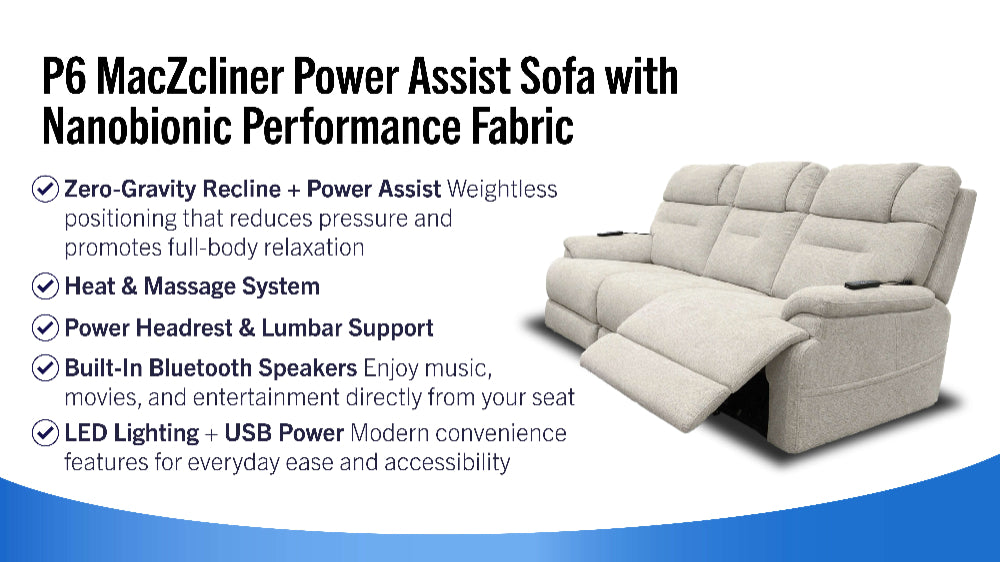 P6 MacZcliner Power Assist Sofa with Nanobionic Performance Fabric

Zero-Gravity Recline + Power Assist Weightless positioning that reduces pressure and promotes full-body relaxation

Heat & Massage System

Power Headrest & Lumbar Support

Built-In Bluetooth Speakers Enjoy music, movies, and entertainment directly from your seat

LED Lighting + USB Power Modern convenience features for everyday ease and accessibility